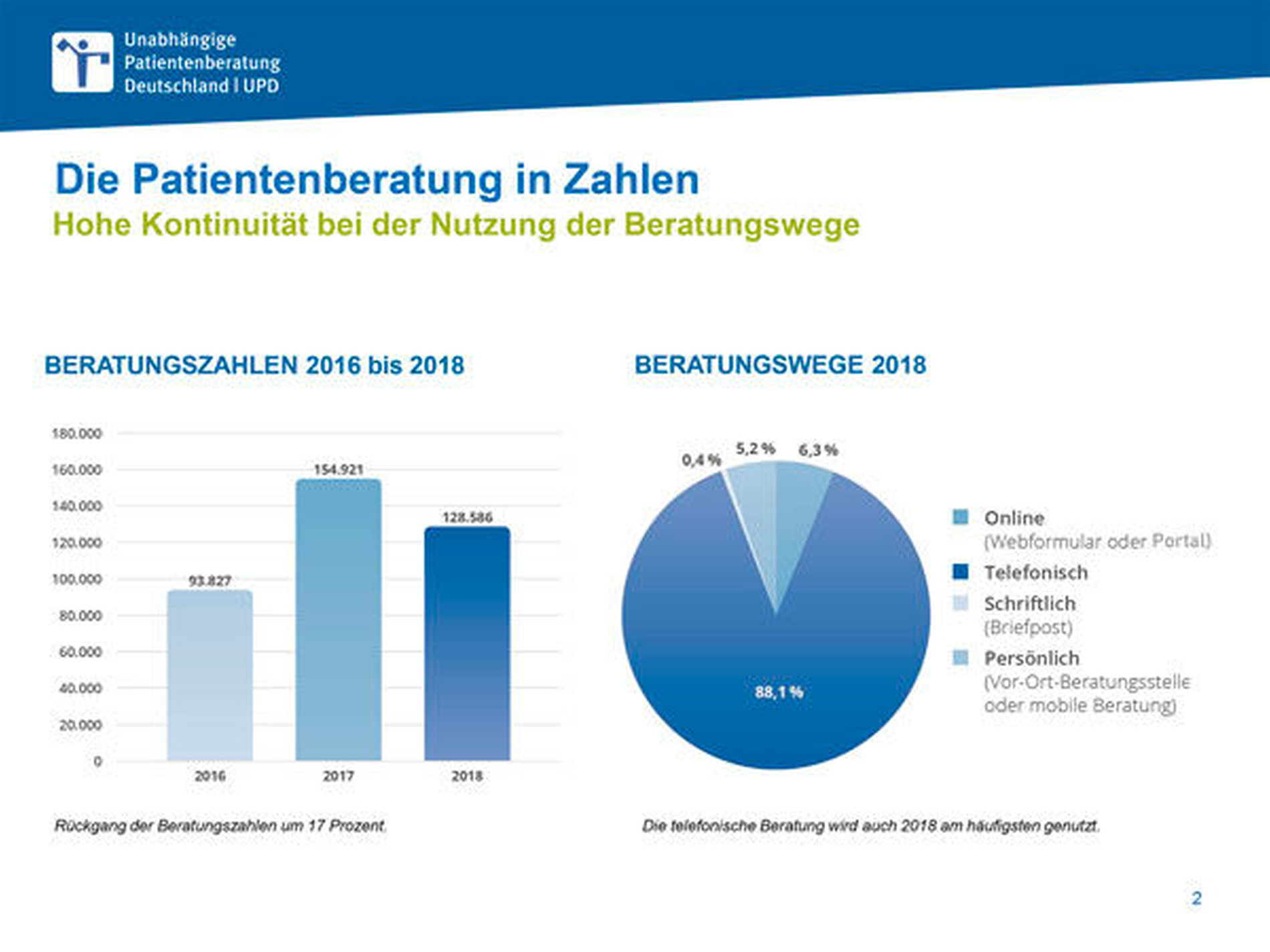 Unabhängige Patientenberatung Deutschland | UPD

Die Patientenberatung in Zahlen
Hohe Kontinuität bei der Nutzung der Beratungswege

BERATUNGSZAHLEN 2016 bis 2018

180.000
160.000
140.000
120.000
100.000
80.000
60.000
40.000
20.000
0

93.827
154.921
128.586

2016
2017
2018

Rückgang der Beratungszahlen um 17 Prozent.

BERATUNGSWEGE 2018

0,4 %
5,2 %
6,3 %
88,1 %

Online
(Webformular oder Portal)
Telefonisch
Schriftlich
(Briefpost)
Persönlich
(Vor-Ort-Beratungsstelle oder mobile Beratung)

Die telefonische Beratung wird auch 2018 am häufigsten genutzt.

2